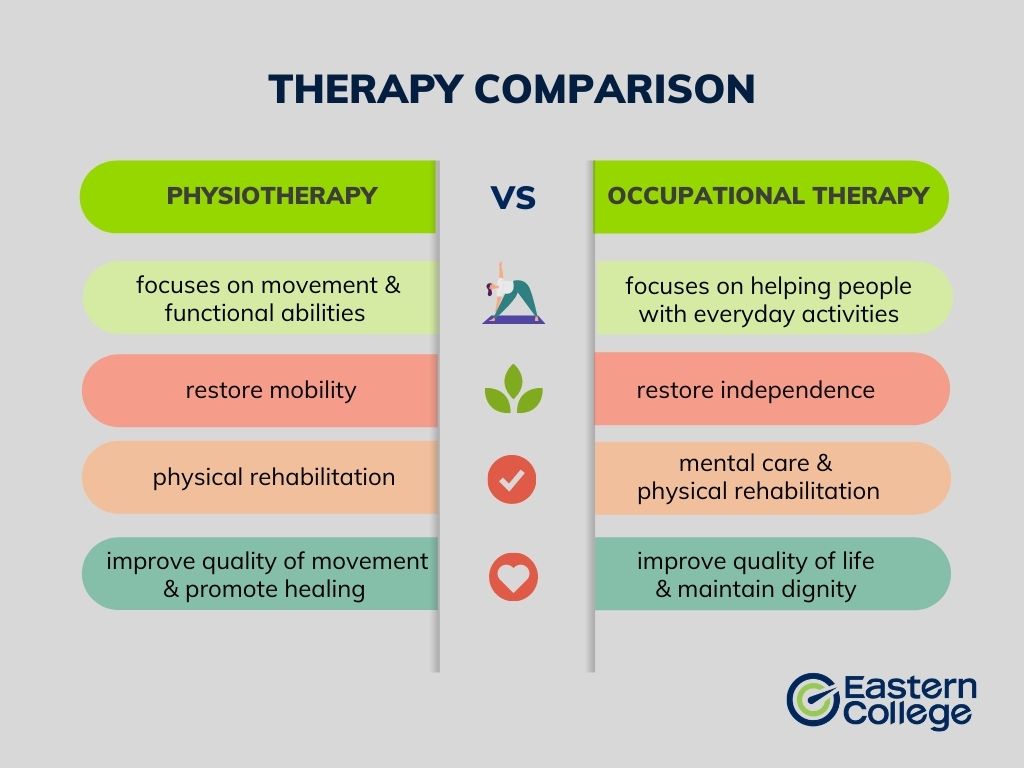 THERAPY COMPARISON

| PHYSIOTHERAPY | VS | OCCUPATIONAL THERAPY |
|---|---|---|
| focuses on movement & functional abilities | | focuses on helping people with everyday activities |
| restore mobility | | restore independence |
| physical rehabilitation | | mental care & physical rehabilitation |
| improve quality of movement & promote healing | | improve quality of life & maintain dignity |

Eastern College